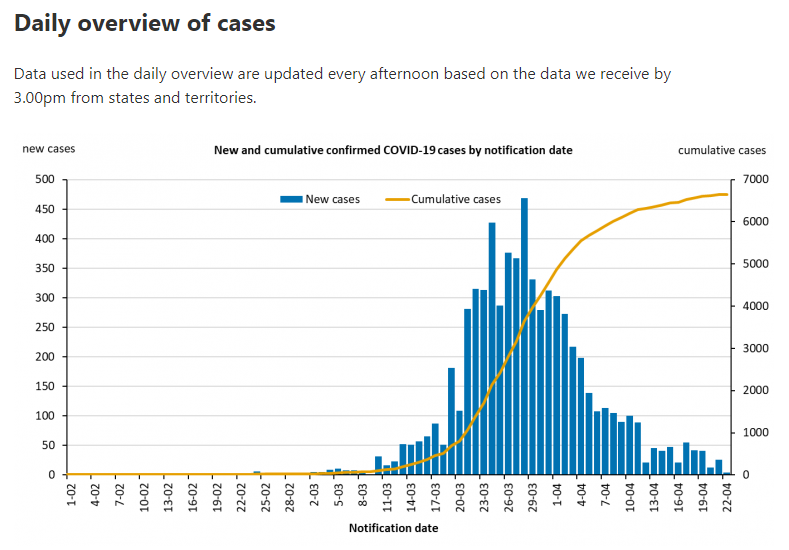 Daily overview of cases

Data used in the daily overview are updated every afternoon based on the data we receive by 3.00pm from states and territories.

new cases

New and cumulative confirmed COVID-19 cases by notification date

cumulative cases

New cases
Cumulative cases

500
450
400
350
300
250
200
150
100
50
0

7000
6000
5000
4000
3000
2000
1000
0

1-02
4-02
7-02
10-02
13-02
16-02
19-02
22-02
25-02
28-02
2-03
5-03
8-03
11-03
14-03
17-03
20-03
23-03
26-03
29-03
1-04
4-04
7-04
10-04
13-04
16-04
19-04
22-04

Notification date